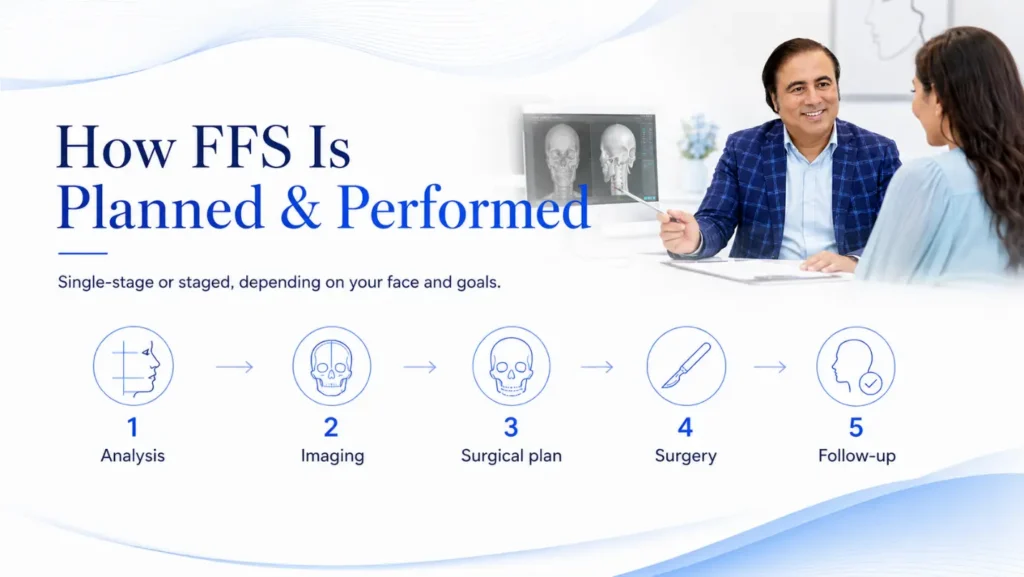 How FFS Is Planned & Performed

Single-stage or staged, depending on your face and goals.

1
Analysis

2
Imaging

3
Surgical plan

4
Surgery

5
Follow-up